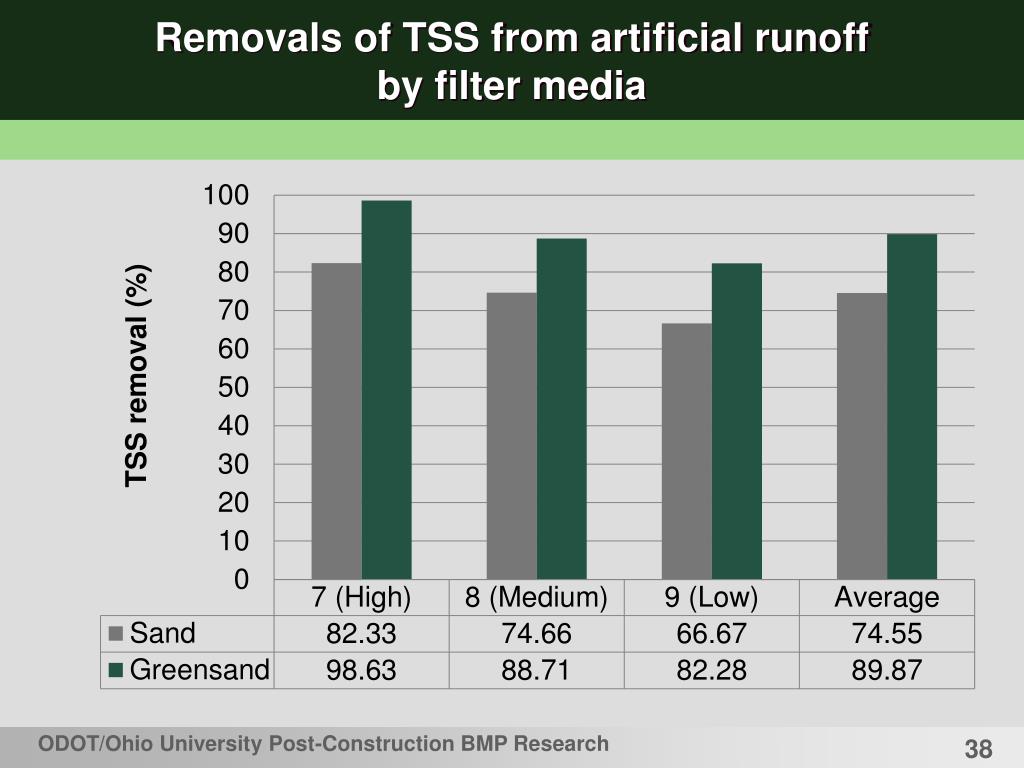 Removals of TSS from artificial runoff by filter media

TSS removal (%)

100
90
80
70
60
50
40
30
20
10
0

| | 7 (High) | 8 (Medium) | 9 (Low) | Average |
|---|---|---|---|---|
| Sand | 82.33 | 74.66 | 66.67 | 74.55 |
| Greensand | 98.63 | 88.71 | 82.28 | 89.87 |

ODOT/Ohio University Post-Construction BMP Research

38